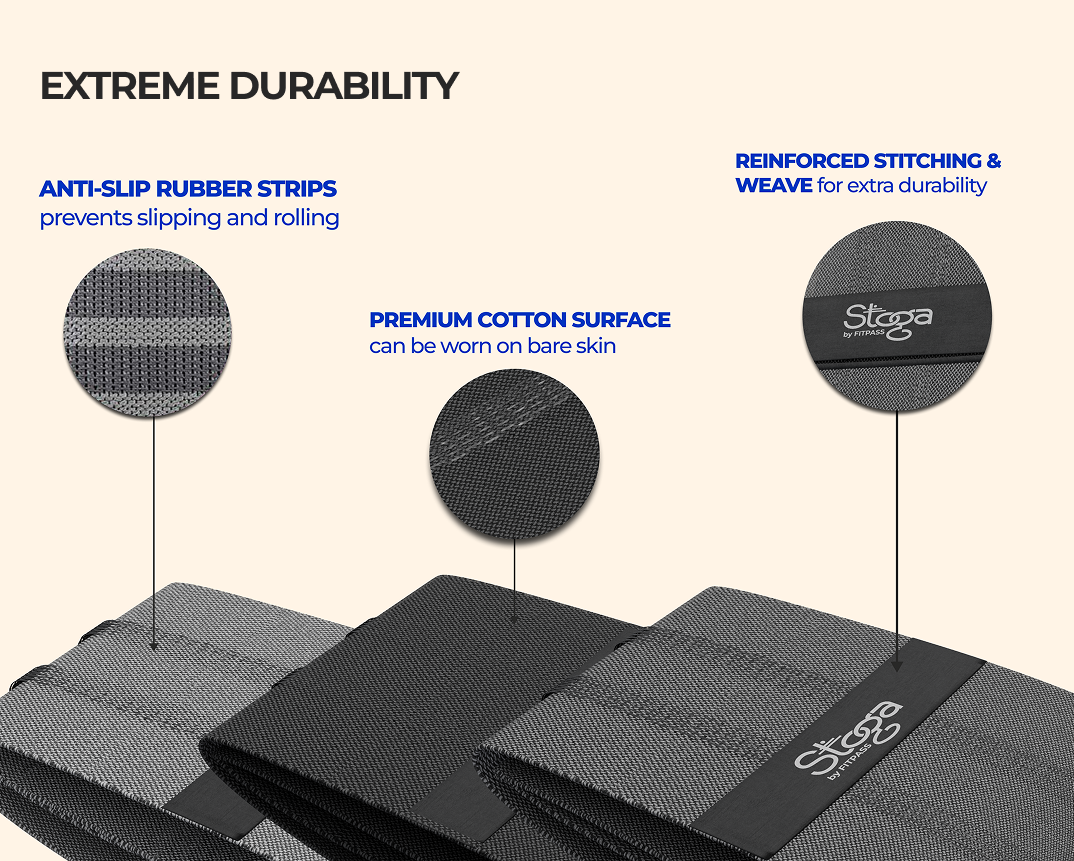 EXTREME DURABILITY

ANTI-SLIP RUBBER STRIPS
prevents slipping and rolling

PREMIUM COTTON SURFACE
can be worn on bare skin

REINFORCED STITCHING & WEAVE for extra durability

Stoga
by FITPASS

Stoga
by FITPASS